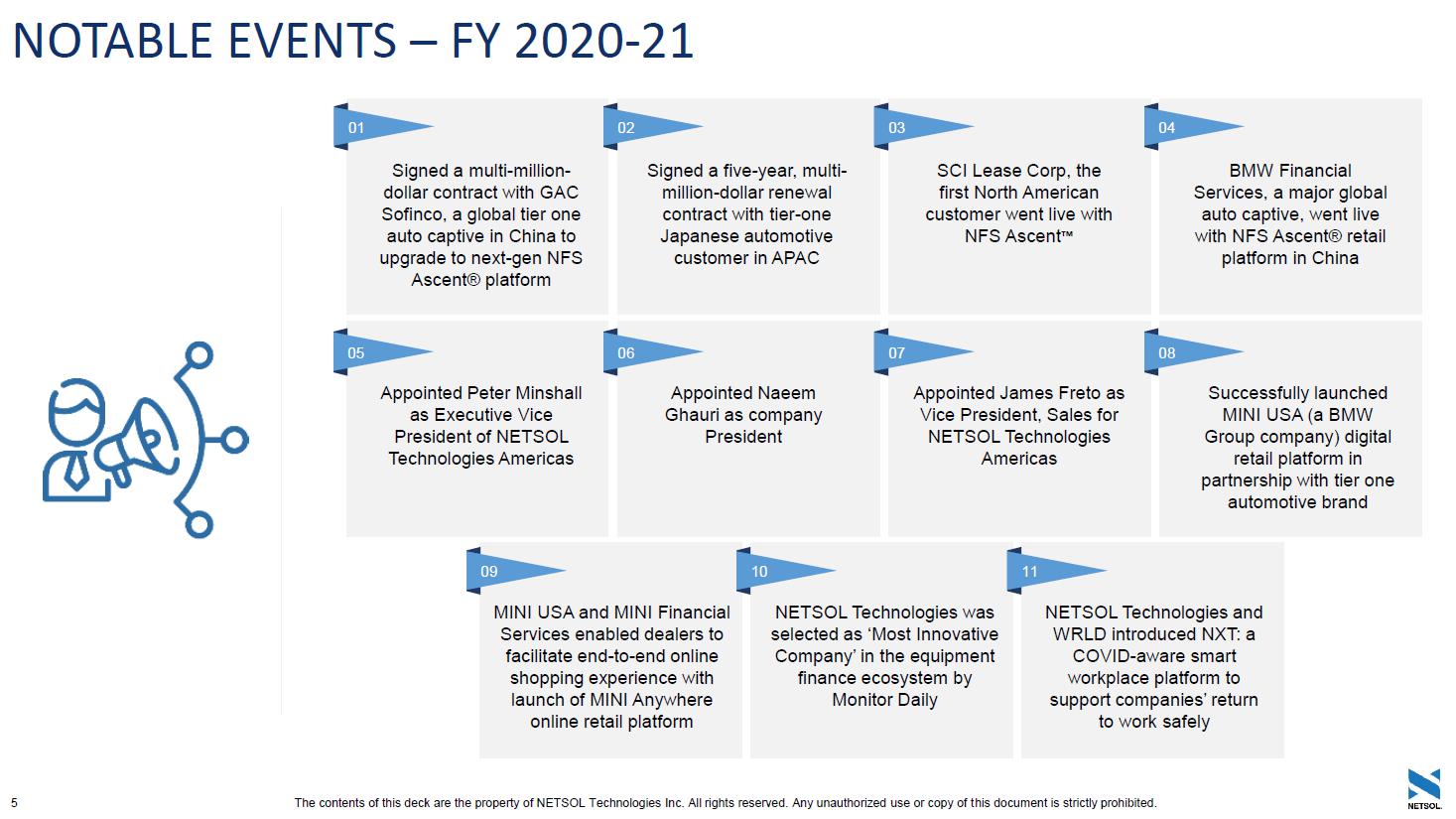 NOTABLE EVENTS – FY 2020-21

01

Signed a multi-million-dollar contract with GAC Sofinco, a global tier one auto captive in China to upgrade to next-gen NFS Ascent® platform

02

Signed a five-year, multi-million-dollar renewal contract with tier-one Japanese automotive customer in APAC

03

SCI Lease Corp, the first North American customer went live with NFS Ascent™

04

BMW Financial Services, a major global auto captive, went live with NFS Ascent® retail platform in China

05

Appointed Peter Minshall as Executive Vice President of NETSOL Technologies Americas

06

Appointed Naeem Ghauri as company President

07

Appointed James Freto as Vice President, Sales for NETSOL Technologies Americas

08

Successfully launched MINI USA (a BMW Group company) digital retail platform in partnership with tier one automotive brand

09

MINI USA and MINI Financial Services enabled dealers to facilitate end-to-end online shopping experience with launch of MINI Anywhere online retail platform

10

NETSOL Technologies was selected as 'Most Innovative Company' in the equipment finance ecosystem by Monitor Daily

11

NETSOL Technologies and WRLD introduced NXT: a COVID-aware smart workplace platform to support companies' return to work safely

5

The contents of this deck are the property of NETSOL Technologies Inc. All rights reserved. Any unauthorized use or copy of this document is strictly prohibited.

NETSOL